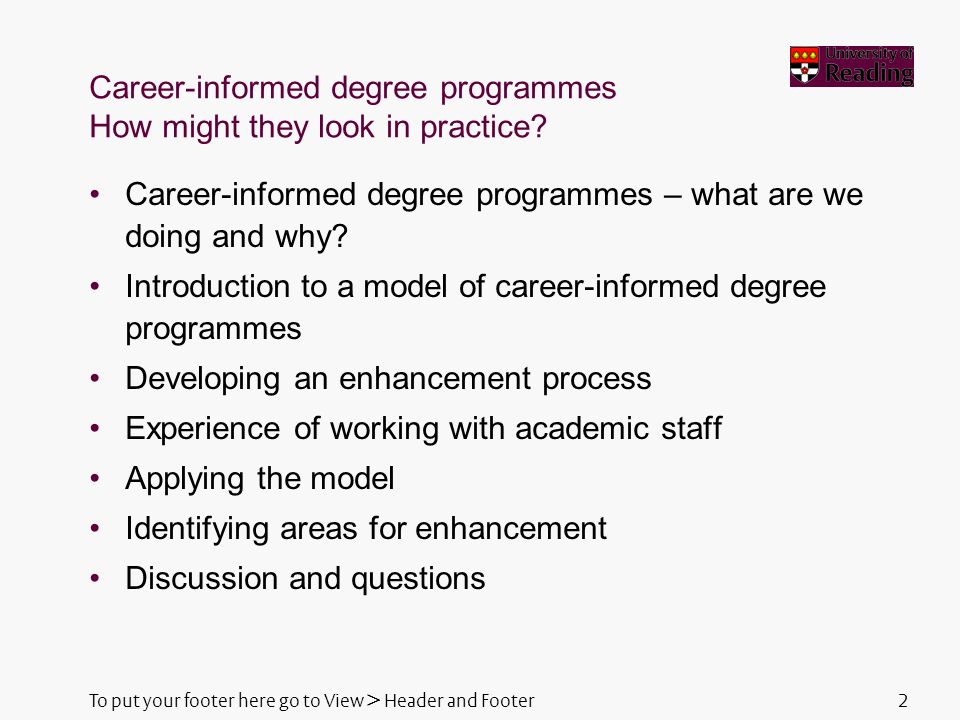 University of Reading

Career-informed degree programmes
How might they look in practice?

• Career-informed degree programmes – what are we doing and why?
• Introduction to a model of career-informed degree programmes
• Developing an enhancement process
• Experience of working with academic staff
• Applying the model
• Identifying areas for enhancement
• Discussion and questions

To put your footer here go to View > Header and Footer

2